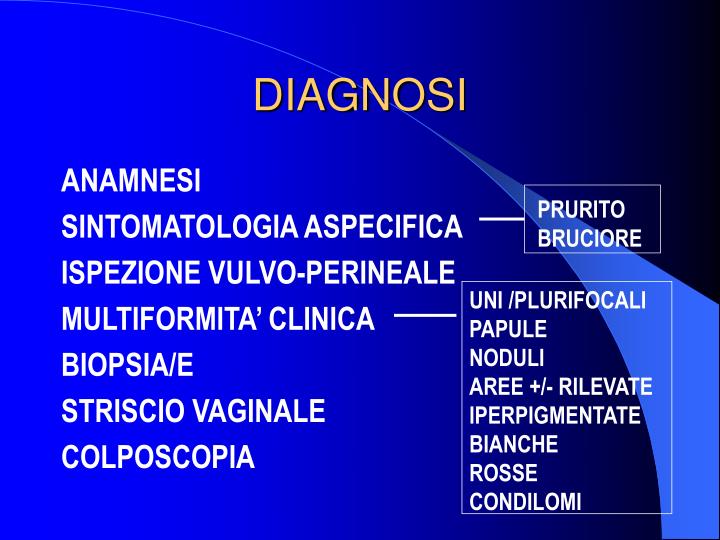 DIAGNOSI

ANAMNESI
SINTOMATOLOGIA ASPECIFICA
ISPEZIONE VULVO-PERINEALE
MULTIFORMITA' CLINICA
BIOPSIA/E
STRISCIO VAGINALE
COLPOSCOPIA

PRURITO
BRUCIORE

UNI /PLURIFOCALI
PAPULE
NODULI
AREE +/- RILEVATE
IPERPIGMENTATE
BIANCHE
ROSSE
CONDILOMI